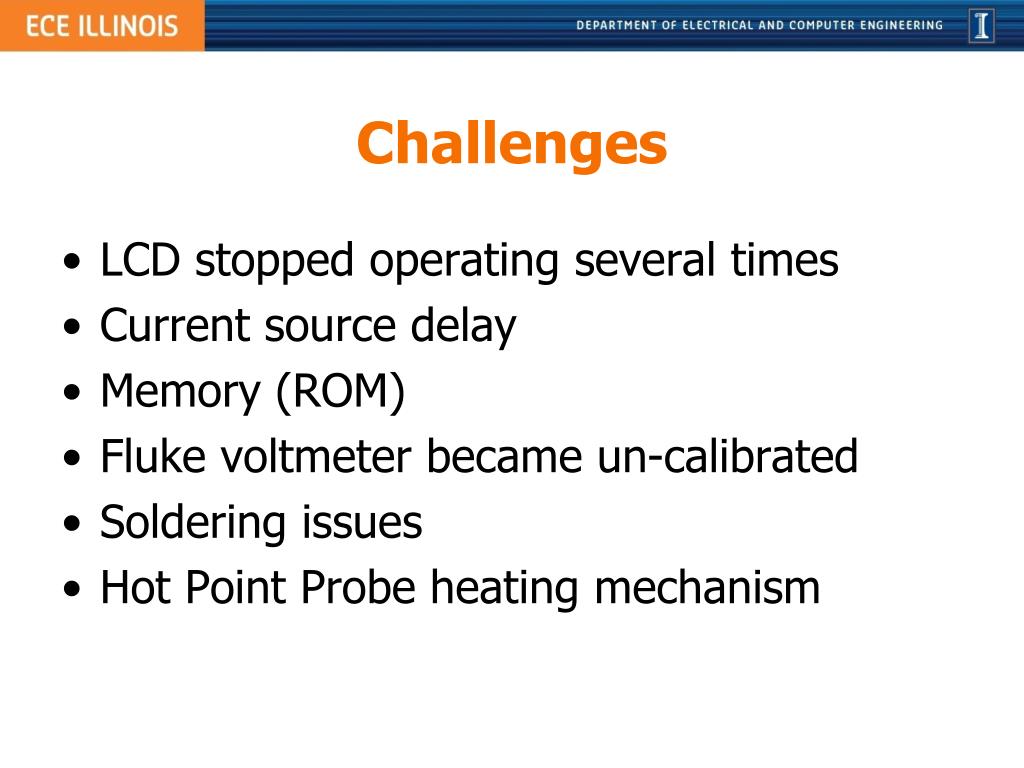 ECE ILLINOIS
DEPARTMENT OF ELECTRICAL AND COMPUTER ENGINEERING
I

Challenges

• LCD stopped operating several times
• Current source delay
• Memory (ROM)
• Fluke voltmeter became un-calibrated
• Soldering issues
• Hot Point Probe heating mechanism